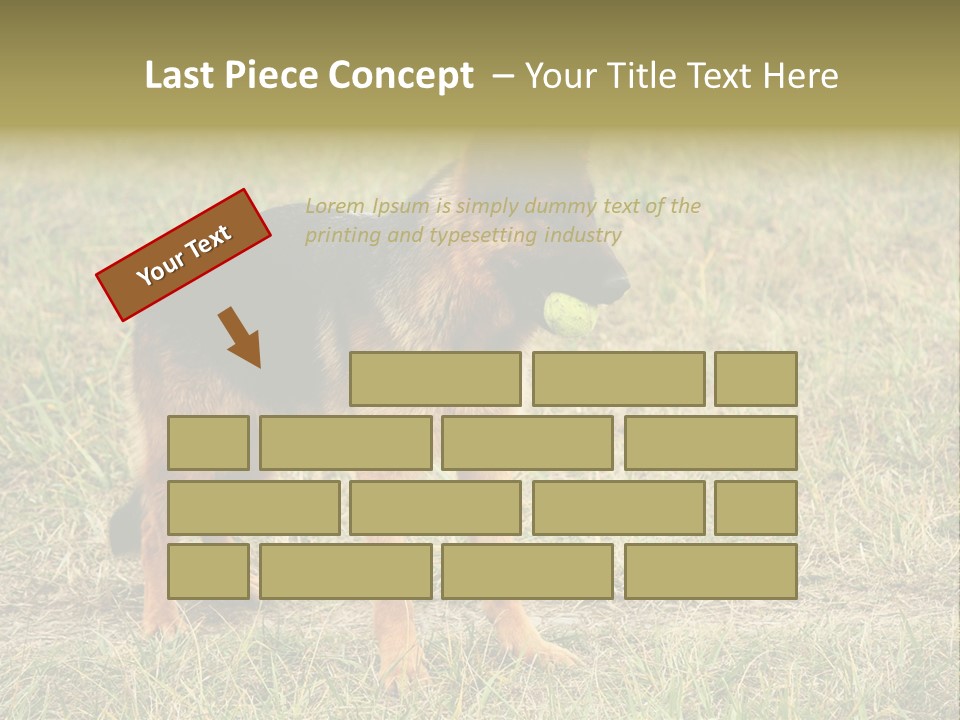 Last Piece Concept – Your Title Text Here

Your Text

Lorem Ipsum is simply dummy text of the printing and typesetting industry